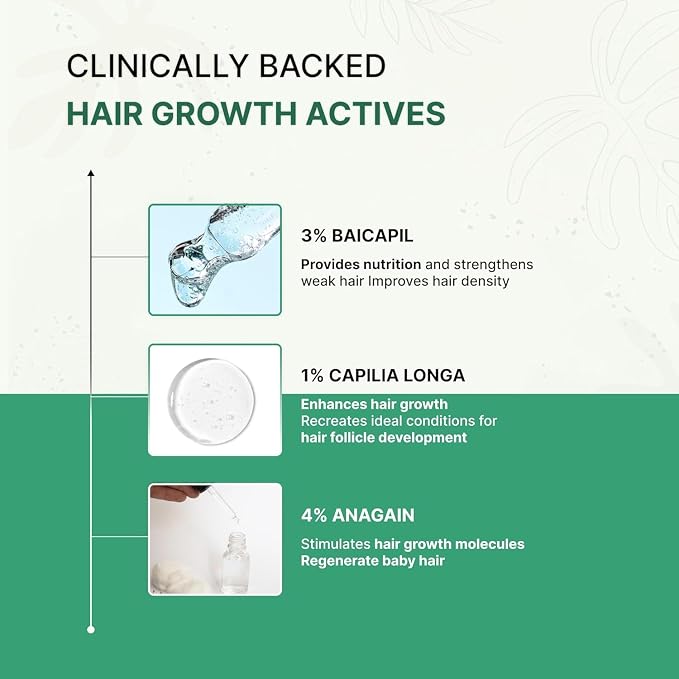 CLINICALLY BACKED
HAIR GROWTH ACTIVES

3% BAICAPIL

Provides nutrition and strengthens weak hair Improves hair density

1% CAPILIA LONGA

Enhances hair growth
Recreates ideal conditions for hair follicle development

4% ANAGAIN

Stimulates hair growth molecules
Regenerate baby hair